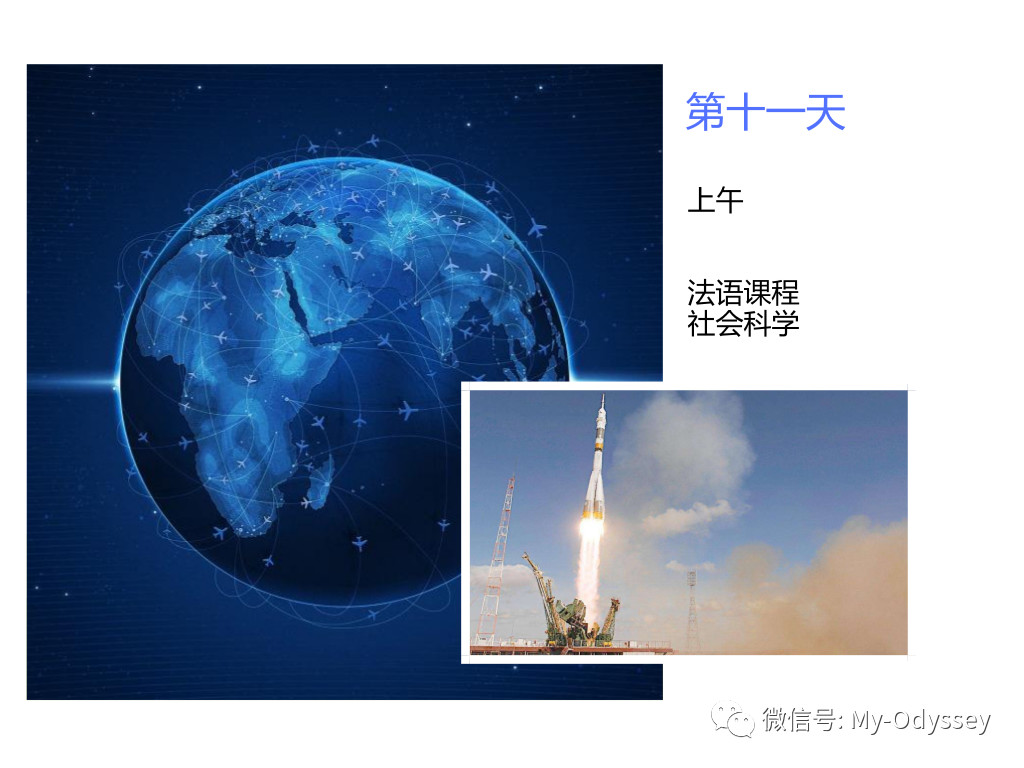 第十一天

上午

法语课程
社会科学

微信号: My-Odyssey